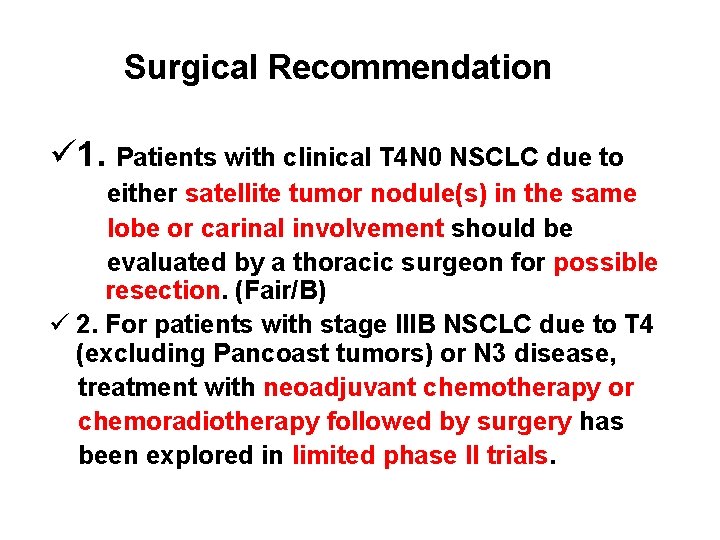 Surgical Recommendation

✓1. Patients with clinical T4N0 NSCLC due to either satellite tumor nodule(s) in the same lobe or carinal involvement should be evaluated by a thoracic surgeon for possible resection. (Fair/B)

✓ 2. For patients with stage IIIB NSCLC due to T4 (excluding Pancoast tumors) or N3 disease, treatment with neoadjuvant chemotherapy or chemoradiotherapy followed by surgery has been explored in limited phase II trials.